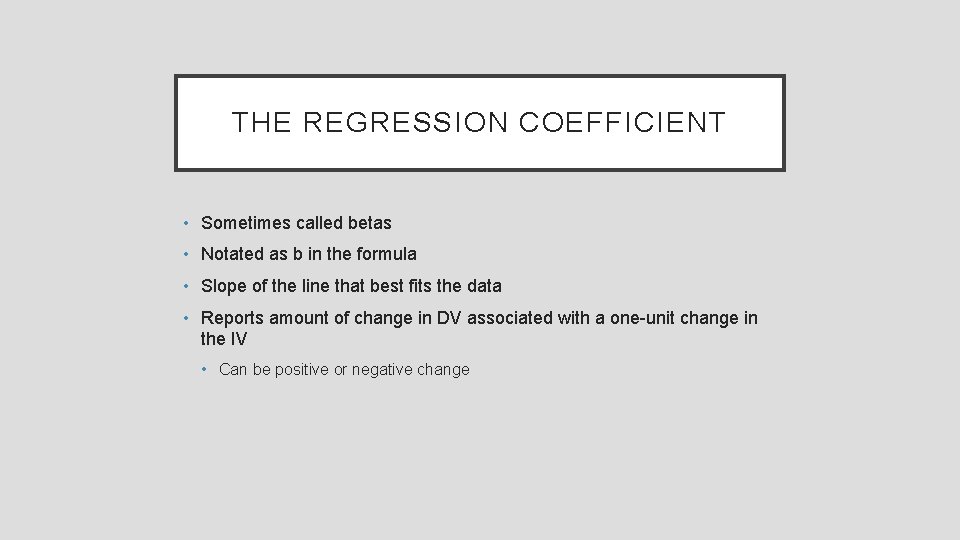 THE REGRESSION COEFFICIENT

• Sometimes called betas
• Notated as b in the formula
• Slope of the line that best fits the data
• Reports amount of change in DV associated with a one-unit change in the IV
  • Can be positive or negative change